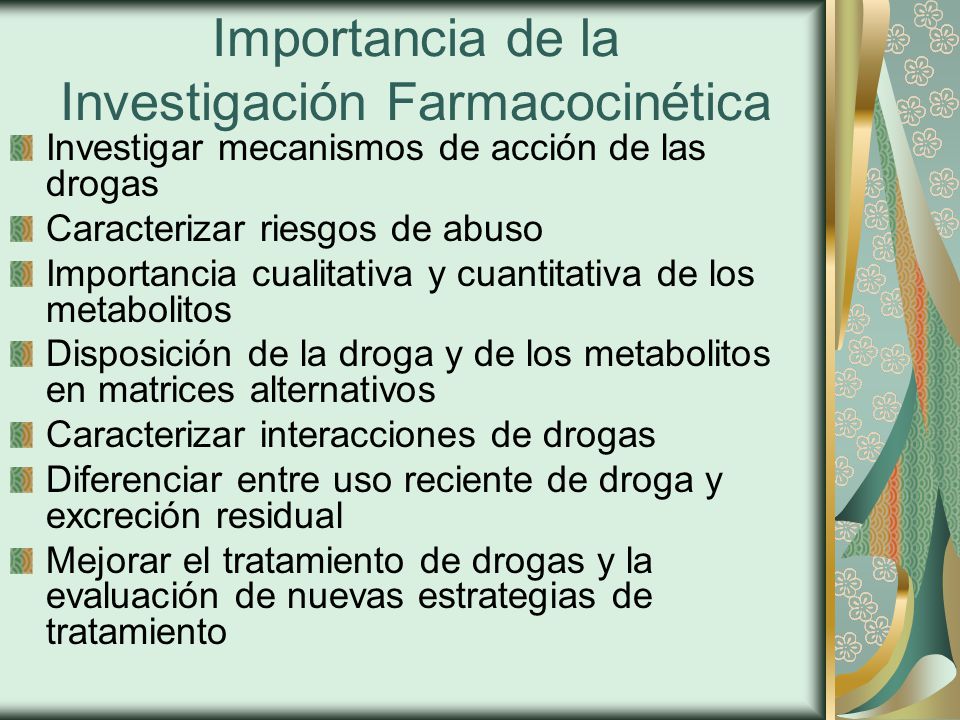 Importancia de la Investigación Farmacocinética

Investigar mecanismos de acción de las drogas

Caracterizar riesgos de abuso

Importancia cualitativa y cuantitativa de los metabolitos

Disposición de la droga y de los metabolitos en matrices alternativos

Caracterizar interacciones de drogas

Diferenciar entre uso reciente de droga y excreción residual

Mejorar el tratamiento de drogas y la evaluación de nuevas estrategias de tratamiento